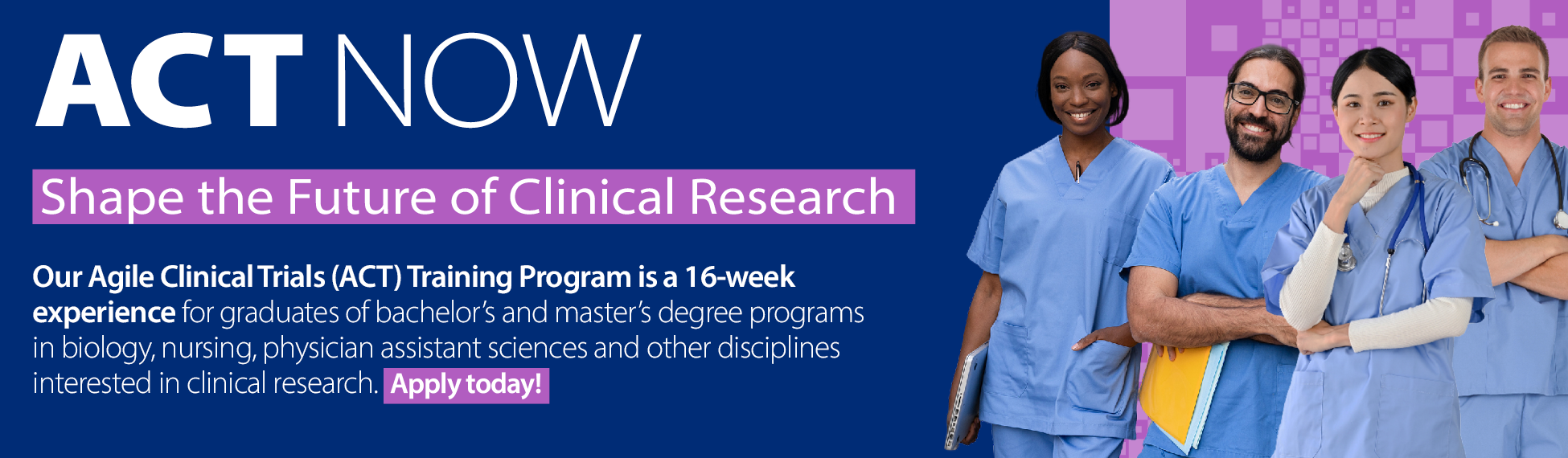 ACT NOW

Shape the Future of Clinical Research

Our Agile Clinical Trials (ACT) Training Program is a 16-week experience for graduates of bachelor's and master's degree programs in biology, nursing, physician assistant sciences and other disciplines interested in clinical research. Apply today!